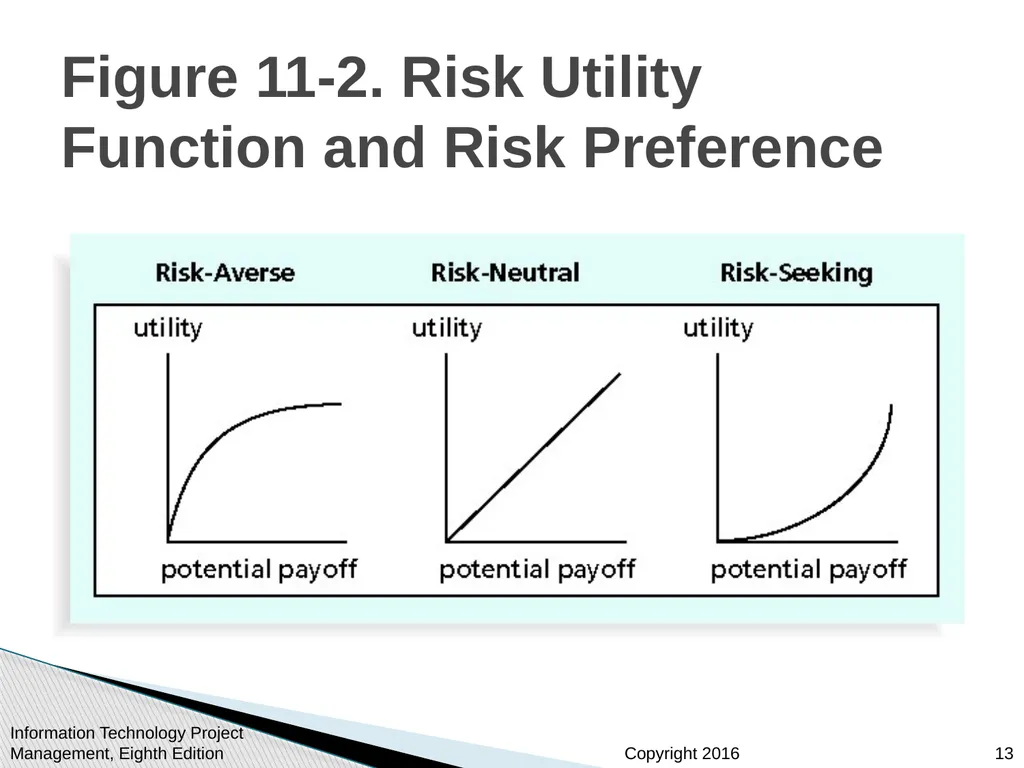 Figure 11-2. Risk Utility Function and Risk Preference

Risk-Averse
utility
potential payoff

Risk-Neutral
utility
potential payoff

Risk-Seeking
utility
potential payoff

Information Technology Project Management, Eighth Edition

Copyright 2016

13